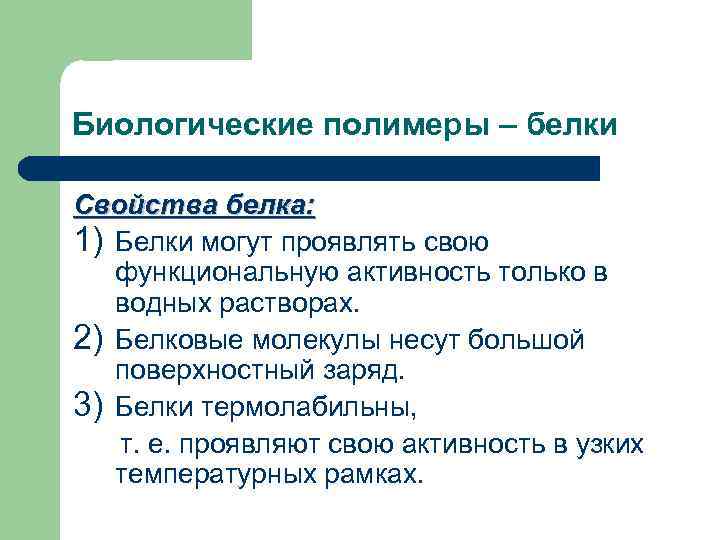 Биологические полимеры – белки

Свойства белка:

1) Белки могут проявлять свою функциональную активность только в водных растворах.

2) Белковые молекулы несут большой поверхностный заряд.

3) Белки термолабильны, т. е. проявляют свою активность в узких температурных рамках.